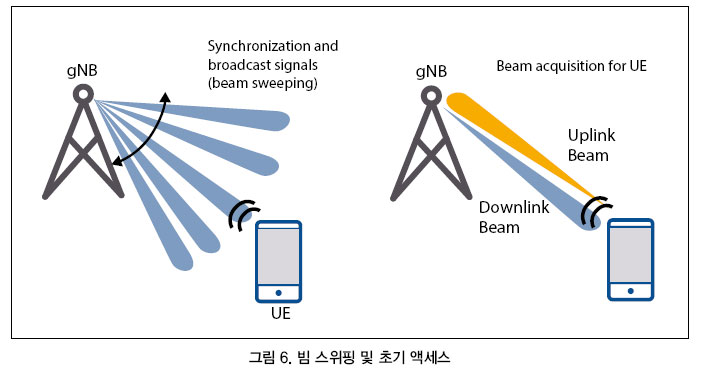 gNB

Synchronization and broadcast signals (beam sweeping)

UE

gNB

Beam acquisition for UE

Uplink Beam

Downlink Beam

그림 6. 빔 스위핑 및 초기 액세스